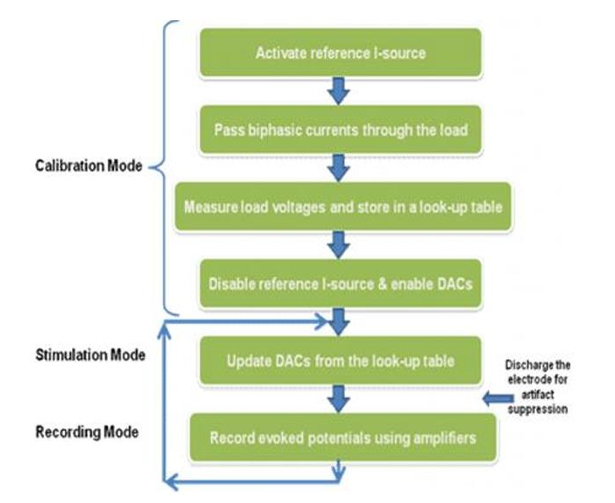 Calibration Mode

Activate reference I-source

Pass biphasic currents through the load

Measure load voltages and store in a look-up table

Disable reference I-source & enable DACs

Stimulation Mode

Update DACs from the look-up table

Discharge the electrode for artifact suppression

Recording Mode

Record evoked potentials using amplifiers